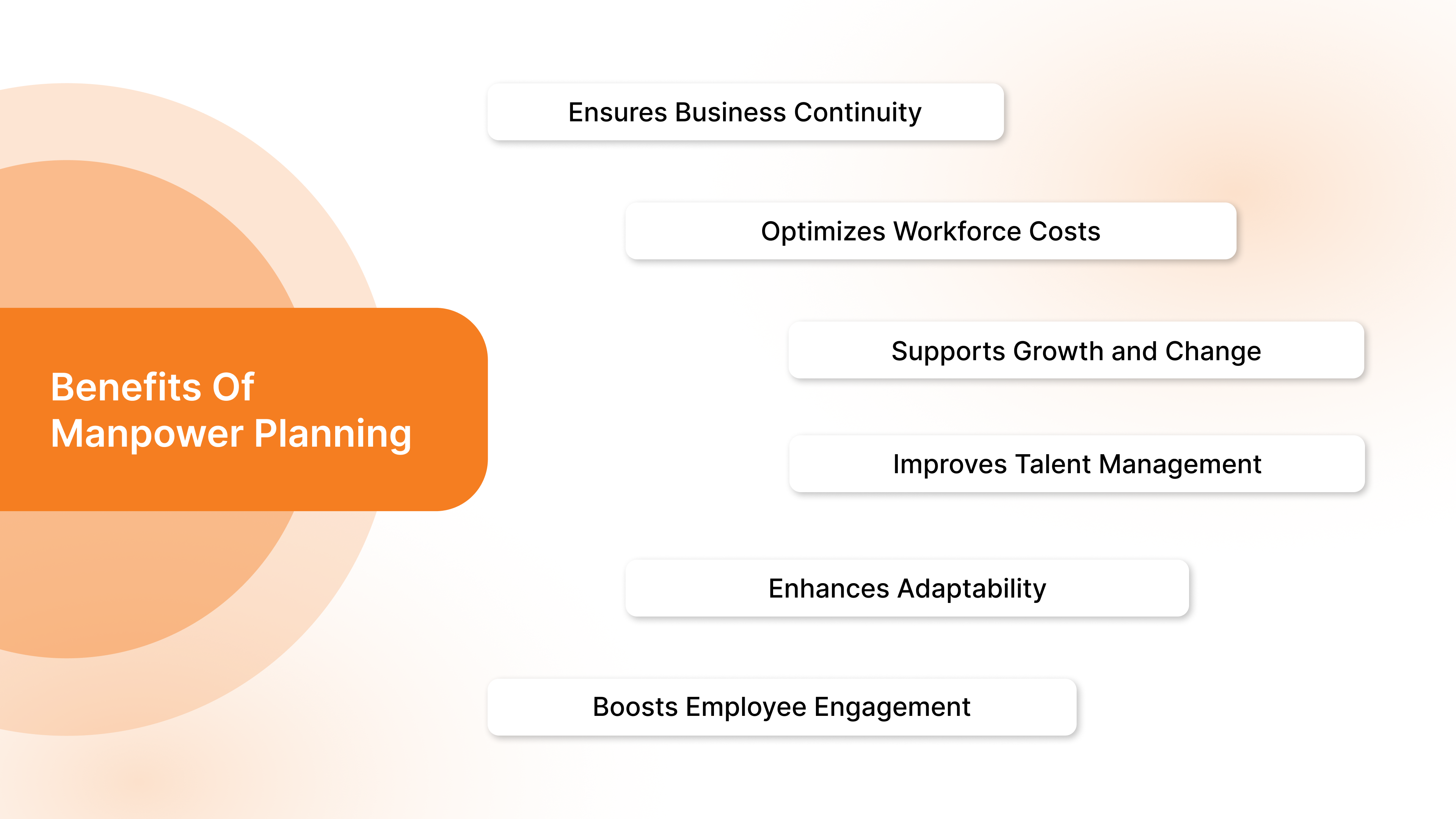 Benefits Of Manpower Planning

Ensures Business Continuity

Optimizes Workforce Costs

Supports Growth and Change

Improves Talent Management

Enhances Adaptability

Boosts Employee Engagement